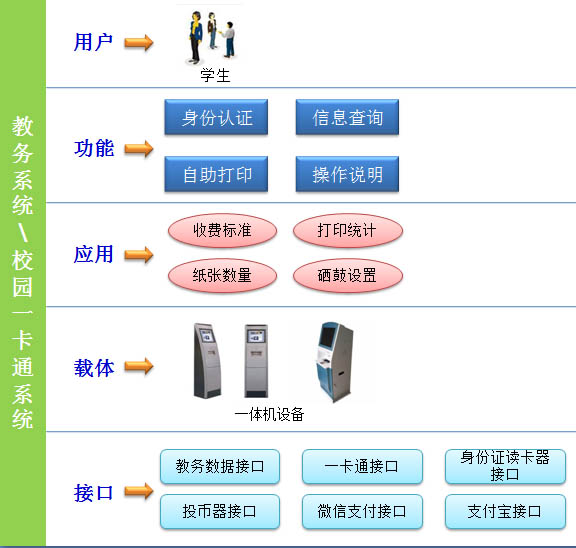 教务系统\校园一卡通系统

用户

学生

功能

身份认证

信息查询

自助打印

操作说明

应用

收费标准

打印统计

纸张数量

硒鼓设置

载体

一体机设备

接口

教务数据接口

一卡通接口

身份证读卡器接口

投币器接口

微信支付接口

支付宝接口